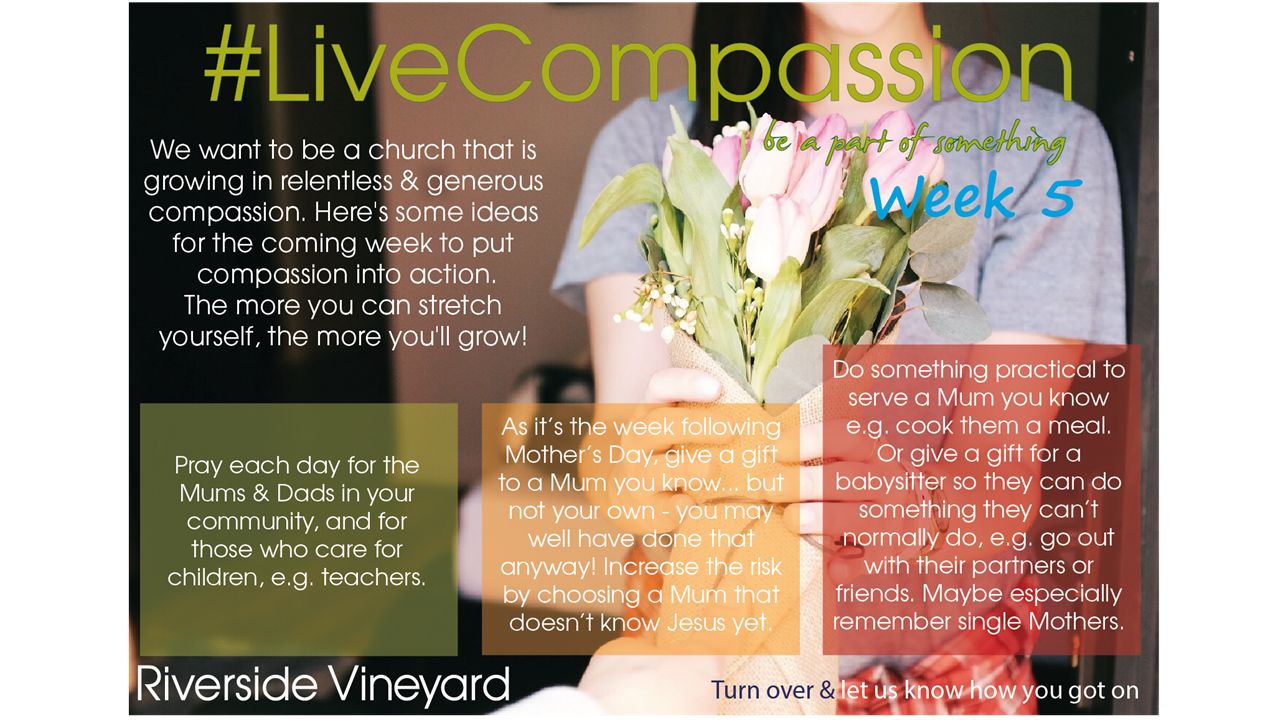 #LiveCompassion

be a part of something

Week 5

We want to be a church that is growing in relentless & generous compassion. Here's some ideas for the coming week to put compassion into action. The more you can stretch yourself, the more you'll grow!

Pray each day for the Mums & Dads in your community, and for those who care for children, e.g. teachers.

As it's the week following Mother's Day, give a gift to a Mum you know... but not your own - you may well have done that anyway! Increase the risk by choosing a Mum that doesn't know Jesus yet.

Do something practical to serve a Mum you know e.g. cook them a meal. Or give a gift for a babysitter so they can do something they can't normally do, e.g. go out with their partners or friends. Maybe especially remember single Mothers.

Riverside Vineyard

Turn over & let us know how you got on